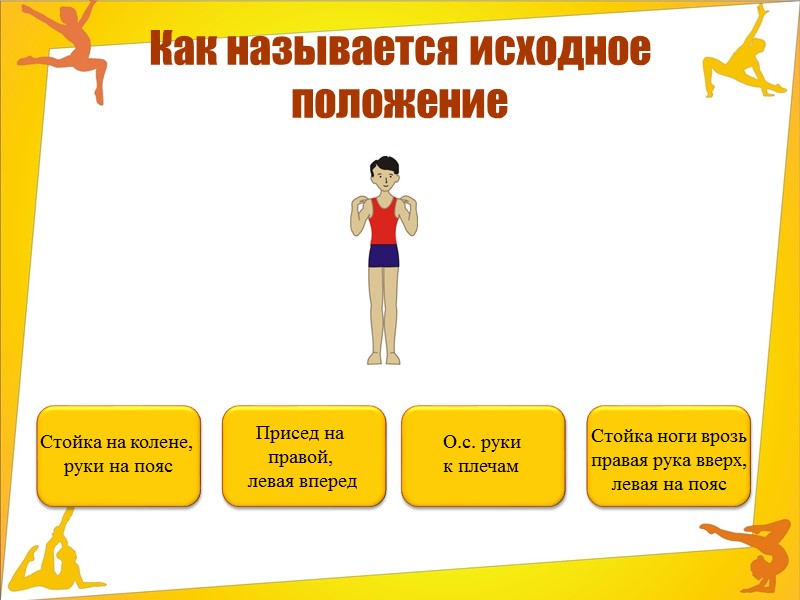 Как называется исходное положение

Стойка на колене, руки на пояс

Присед на правой, левая вперед

О.с. руки к плечам

Стойка ноги врозь правая рука вверх, левая на пояс